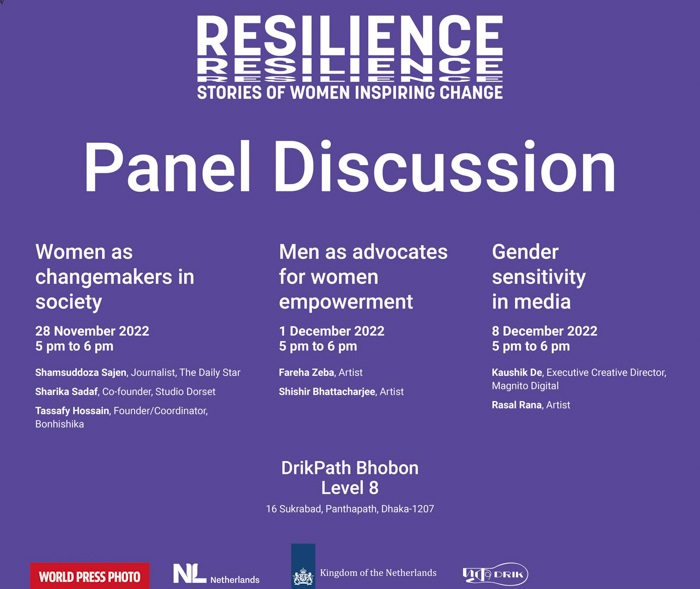 RESILIENCE
RESILIENCE
RESILIENCE
STORIES OF WOMEN INSPIRING CHANGE

Panel Discussion

Women as changemakers in society

28 November 2022
5 pm to 6 pm

Shamsuddoza Sajen, Journalist, The Daily Star

Sharika Sadaf, Co-founder, Studio Dorset

Tassafy Hossain, Founder/Coordinator, Bonhishika

Men as advocates for women empowerment

1 December 2022
5 pm to 6 pm

Fareha Zeba, Artist

Shishir Bhattacharjee, Artist

Gender sensitivity in media

8 December 2022
5 pm to 6 pm

Kaushik De, Executive Creative Director, Magnito Digital

Rasal Rana, Artist

DrikPath Bhobon
Level 8
16 Sukrabad, Panthapath, Dhaka-1207

WORLD PRESS PHOTO

NL Netherlands

Kingdom of the Netherlands

DRIK